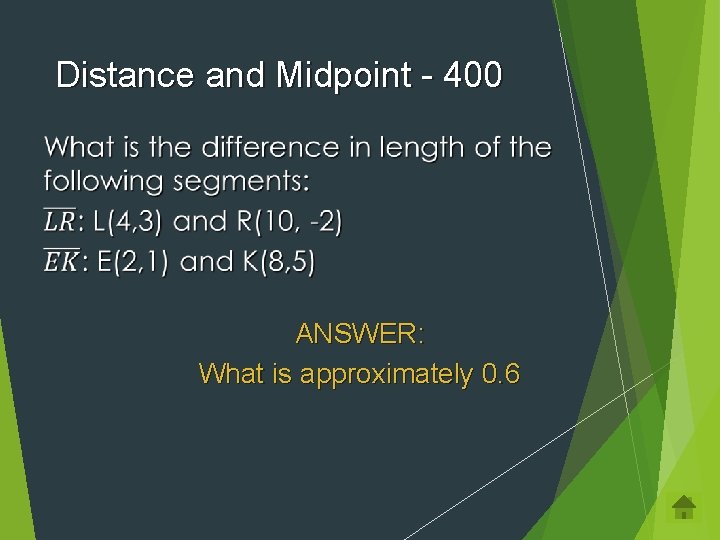 Distance and Midpoint - 400

What is the difference in length of the following segments:
$\overline{LR}$: L(4,3) and R(10, -2)
$\overline{EK}$: E(2,1) and K(8,5)

ANSWER:
What is approximately 0.6